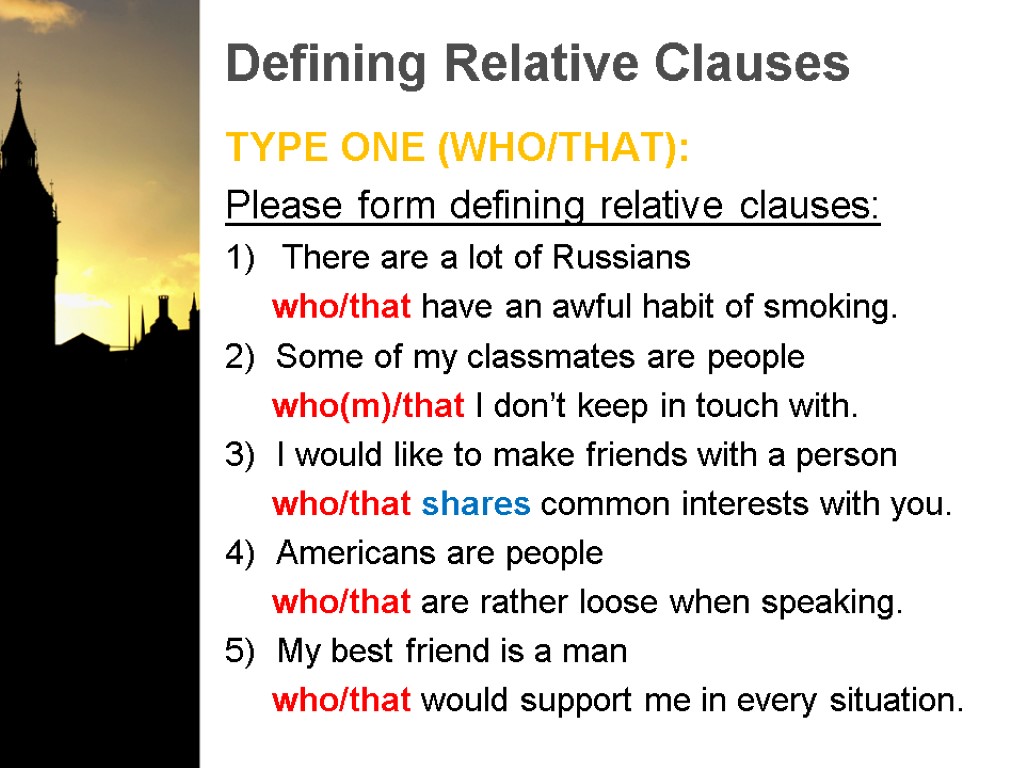 Defining Relative Clauses

TYPE ONE (WHO/THAT):

Please form defining relative clauses:

1) There are a lot of Russians
who/that have an awful habit of smoking.

2) Some of my classmates are people
who(m)/that I don’t keep in touch with.

3) I would like to make friends with a person
who/that shares common interests with you.

4) Americans are people
who/that are rather loose when speaking.

5) My best friend is a man
who/that would support me in every situation.